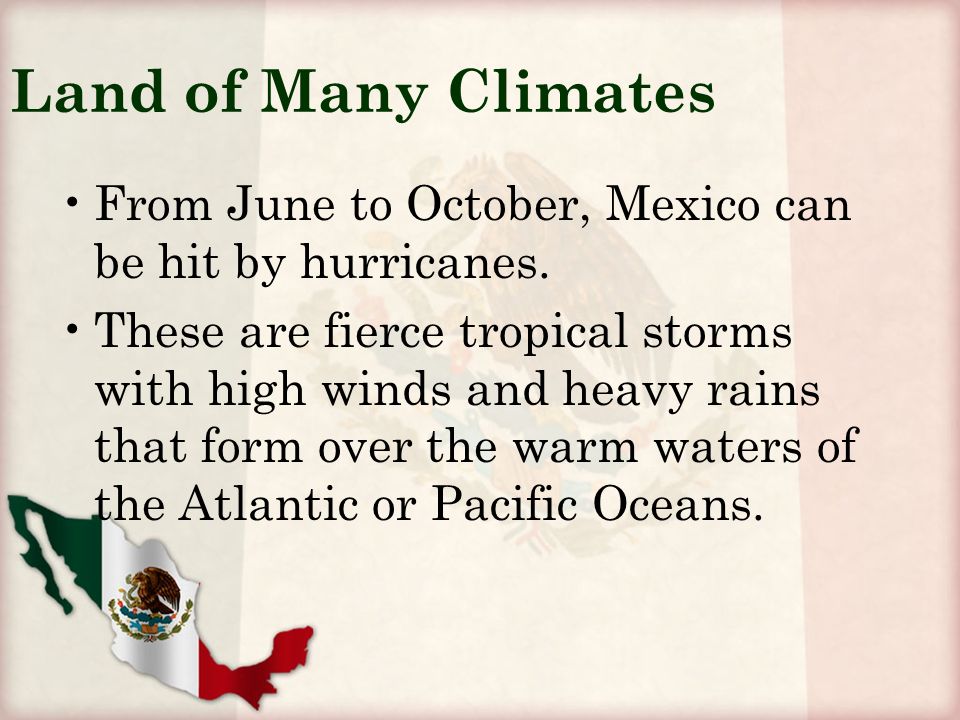 Land of Many Climates

• From June to October, Mexico can be hit by hurricanes.

• These are fierce tropical storms with high winds and heavy rains that form over the warm waters of the Atlantic or Pacific Oceans.